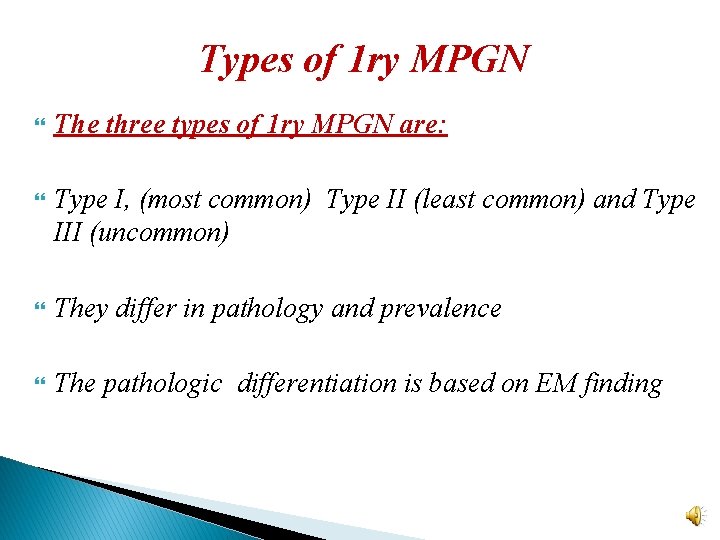 Types of 1ry MPGN

The three types of 1ry MPGN are:

Type I, (most common) Type II (least common) and Type III (uncommon)

They differ in pathology and prevalence

The pathologic differentiation is based on EM finding